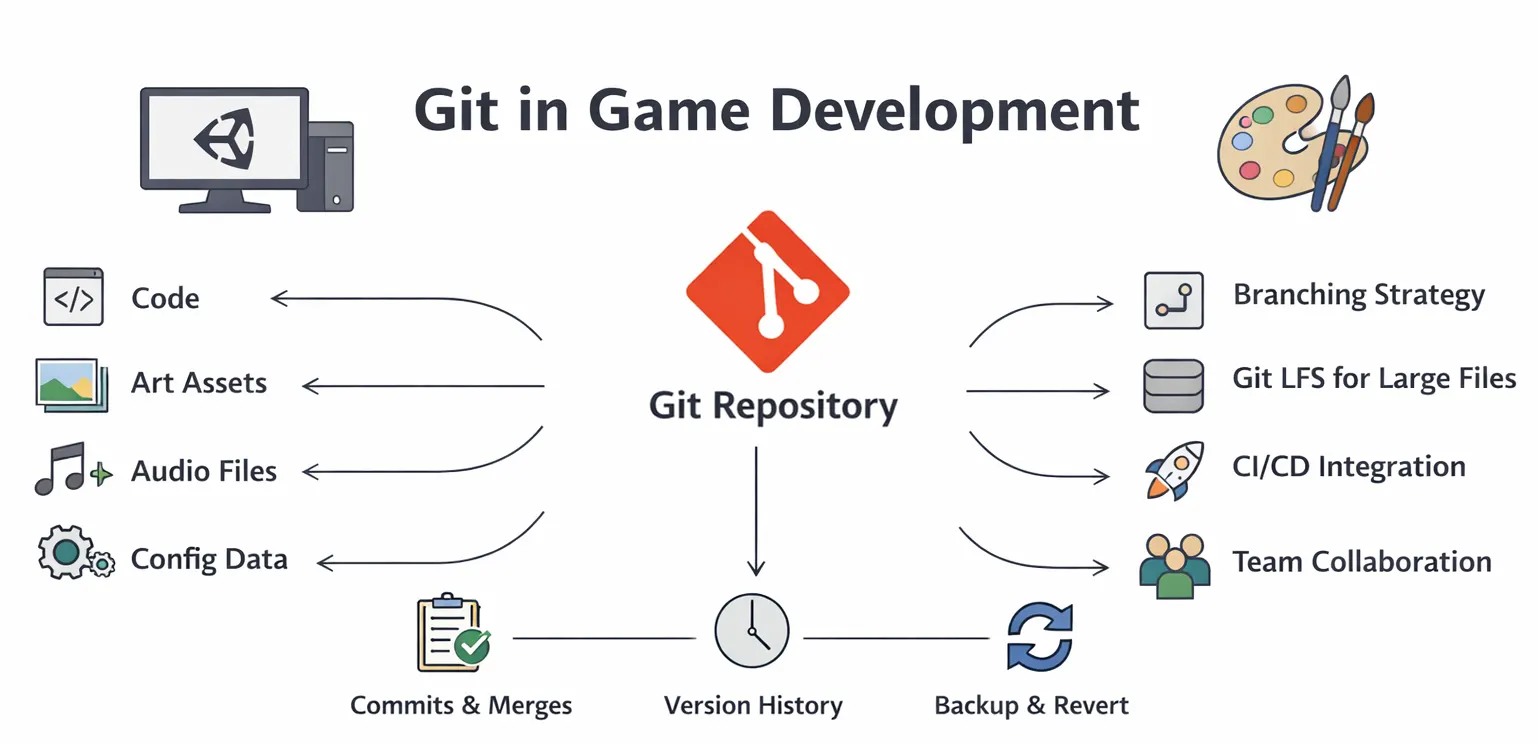 Git in Game Development

</>

Code

Art Assets

Audio Files

Config Data

Git Repository

Branching Strategy

Git LFS for Large Files

CI/CD Integration

Team Collaboration

Commits & Merges

Version History

Backup & Revert